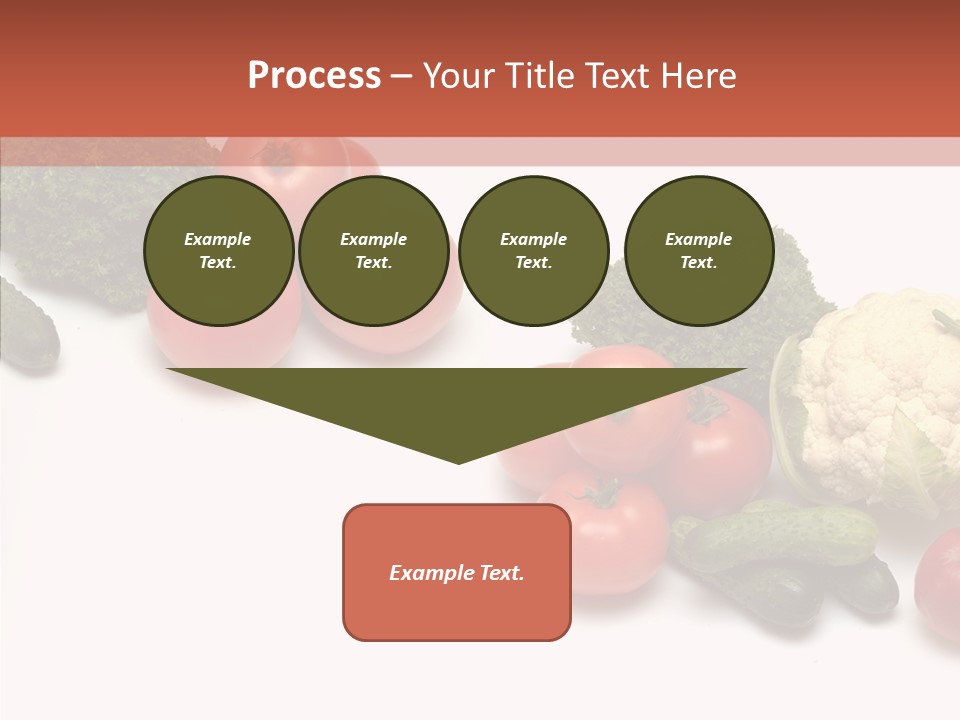 Process – Your Title Text Here

Example Text.

Example Text.

Example Text.

Example Text.

Example Text.